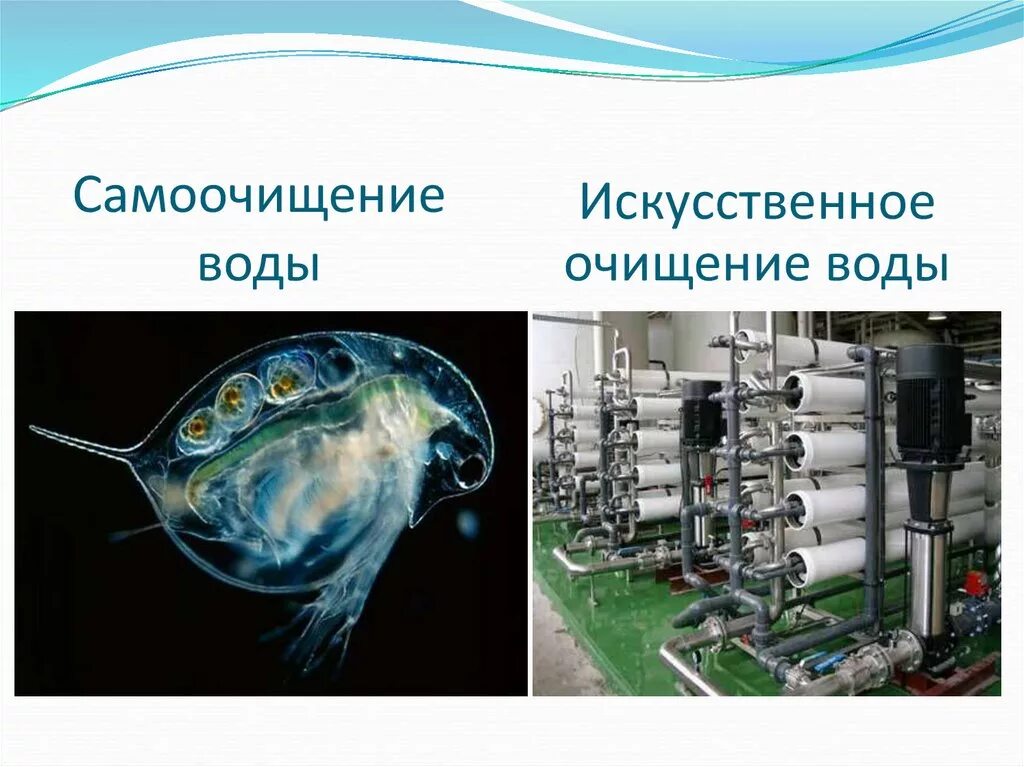 Самоочищение воды

Искусственное очищение воды